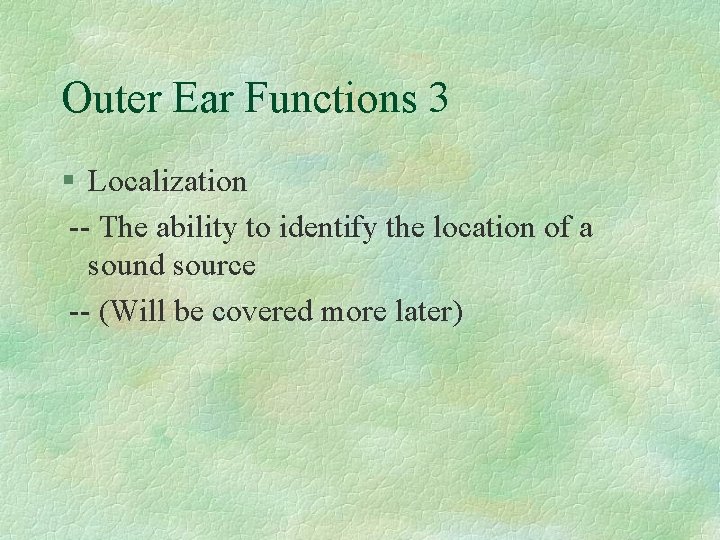 Outer Ear Functions 3

§ Localization

-- The ability to identify the location of a sound source

-- (Will be covered more later)